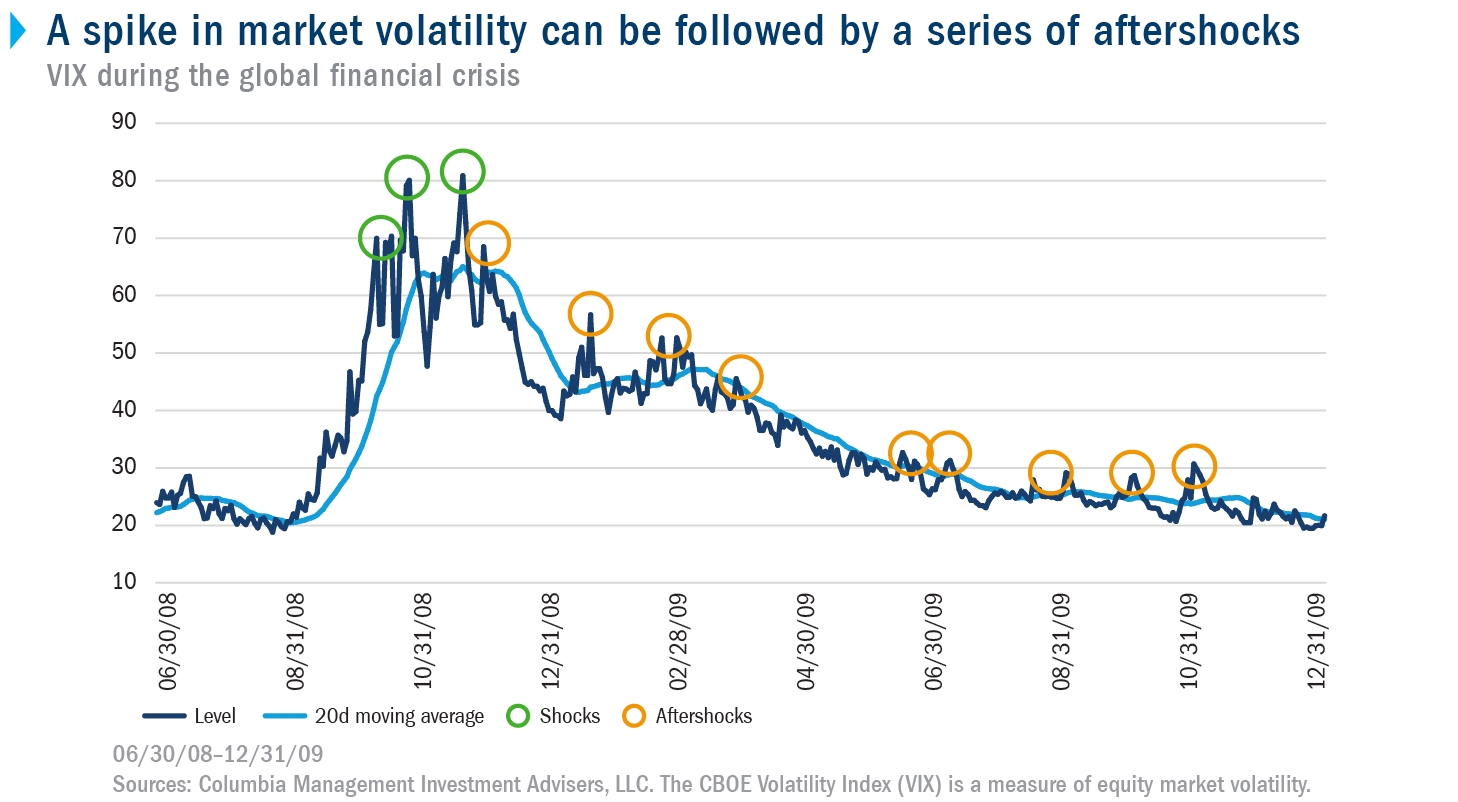 A spike in market volatility can be followed by a series of aftershocks
VIX during the global financial crisis

90
80
70
60
50
40
30
20
10

06/30/08
08/31/08
10/31/08
12/31/08
02/28/09
04/30/09
06/30/09
08/31/09
10/31/09
12/31/09

Level
20d moving average
Shocks
Aftershocks

06/30/08–12/31/09
Sources: Columbia Management Investment Advisers, LLC. The CBOE Volatility Index (VIX) is a measure of equity market volatility.